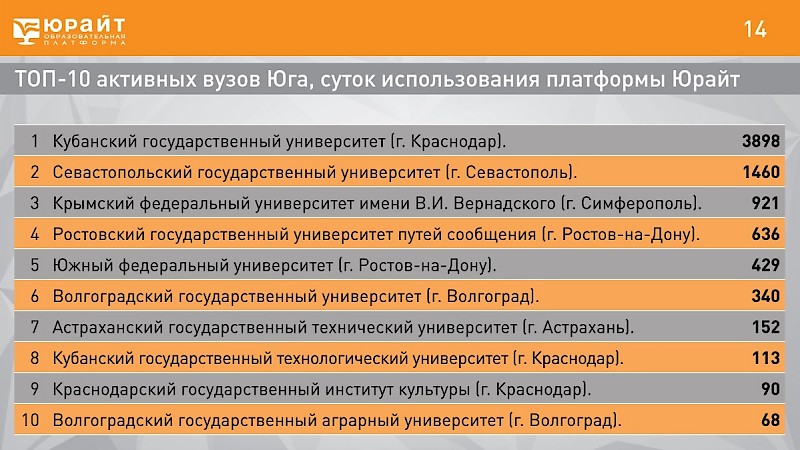 ЮРАЙТ
ОБРАЗОВАТЕЛЬНАЯ ПЛАТФОРМА

14

ТОП-10 активных вузов Юга, суток использования платформы Юрайт

| | | |
|---|---|---|
| 1 | Кубанский государственный университет (г. Краснодар). | 3898 |
| 2 | Севастопольский государственный университет (г. Севастополь). | 1460 |
| 3 | Крымский федеральный университет имени В.И. Вернадского (г. Симферополь). | 921 |
| 4 | Ростовский государственный университет путей сообщения (г. Ростов-на-Дону). | 636 |
| 5 | Южный федеральный университет (г. Ростов-на-Дону). | 429 |
| 6 | Волгоградский государственный университет (г. Волгоград). | 340 |
| 7 | Астраханский государственный технический университет (г. Астрахань). | 152 |
| 8 | Кубанский государственный технологический университет (г. Краснодар). | 113 |
| 9 | Краснодарский государственный институт культуры (г. Краснодар). | 90 |
| 10 | Волгоградский государственный аграрный университет (г. Волгоград). | 68 |